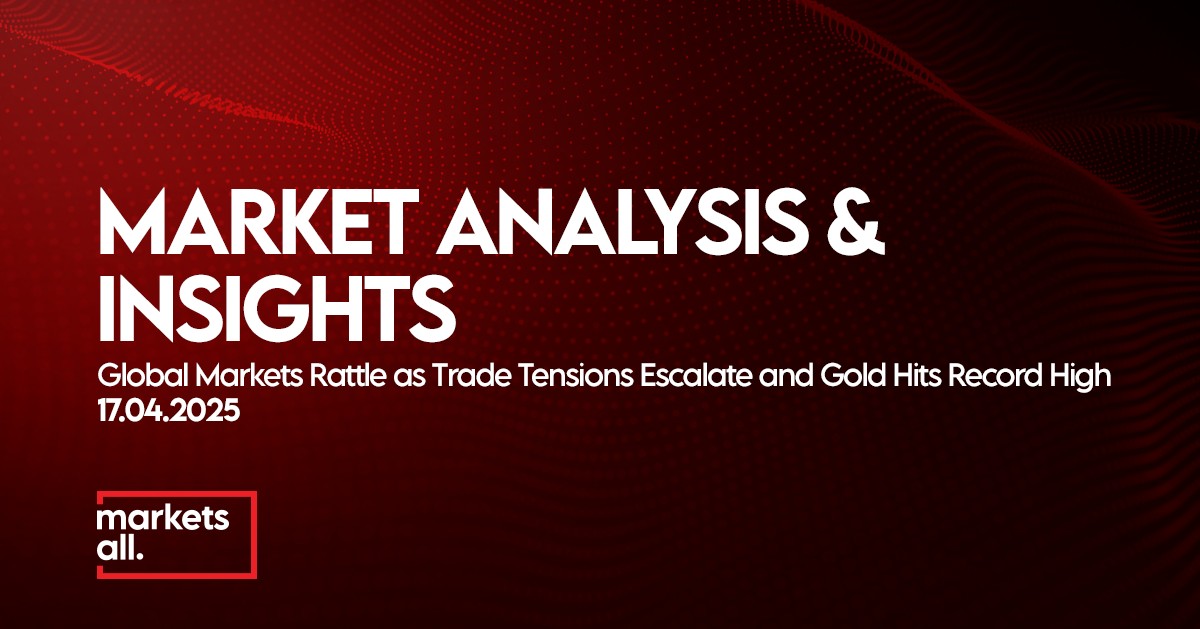 MARKET ANALYSIS & INSIGHTS

Global Markets Rattle as Trade Tensions Escalate and Gold Hits Record High
17.04.2025

markets
all.